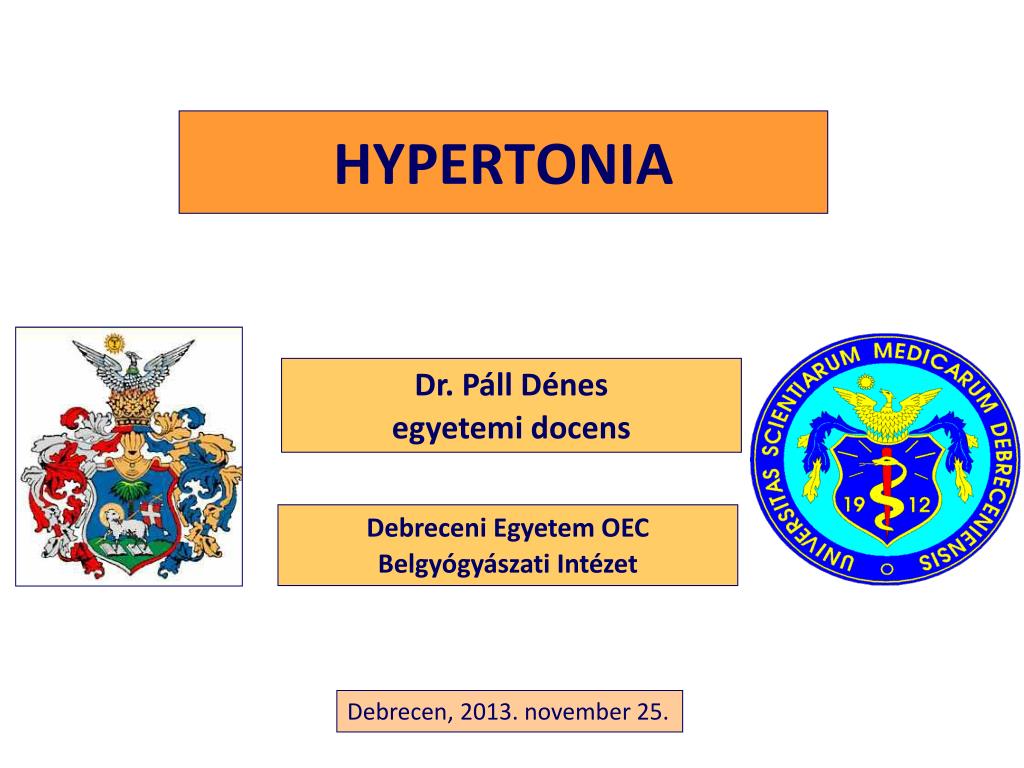 HYPERTONIA

Dr. Páll Dénes
egyetemi docens

Debreceni Egyetem OEC
Belgyógyászati Intézet

UNIVERSITAS SCIENTIARUM MEDICARUM DEBRECENIENSIS

19 12

Debrecen, 2013. november 25.